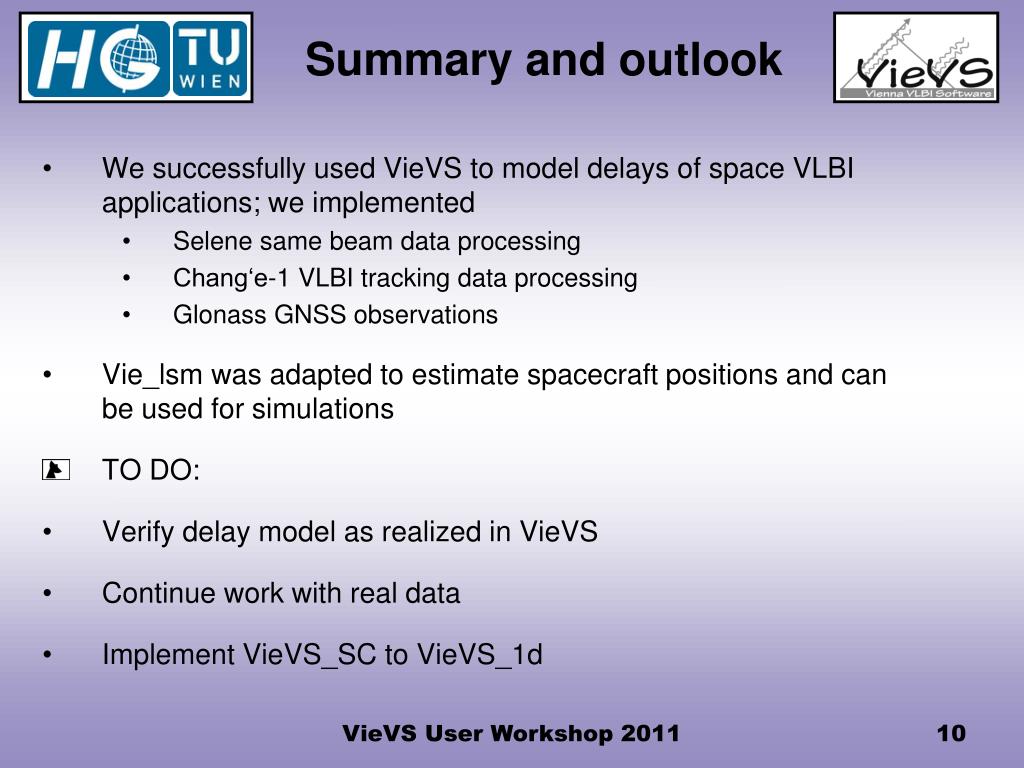 HG TU WIEN

Summary and outlook

VieVS Vienna VLBI Software

• We successfully used VieVS to model delays of space VLBI applications; we implemented
  • Selene same beam data processing
  • Chang‘e-1 VLBI tracking data processing
  • Glonass GNSS observations

• Vie_lsm was adapted to estimate spacecraft positions and can be used for simulations

TO DO:

• Verify delay model as realized in VieVS

• Continue work with real data

• Implement VieVS_SC to VieVS_1d

VieVS User Workshop 2011

10